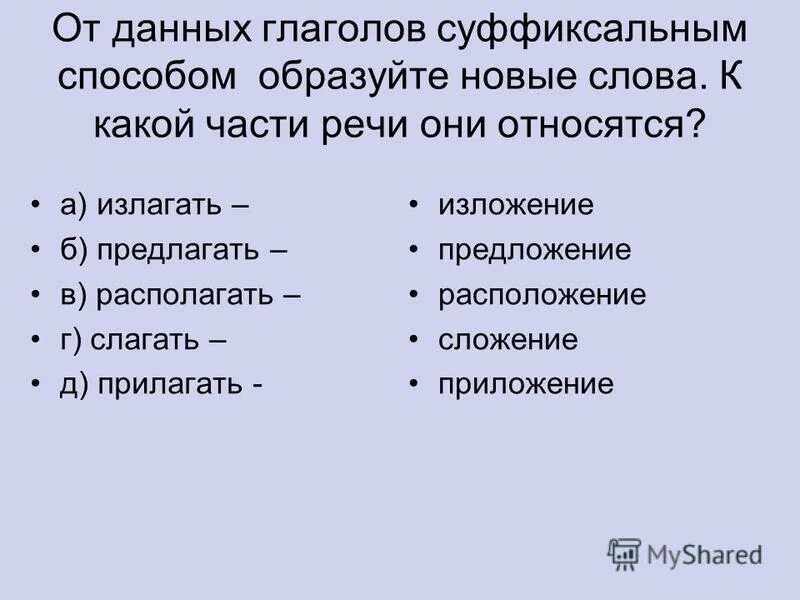 От данных глаголов суффиксальным способом  образуйте новые слова. К какой части речи они относятся?

• а) излагать –
• б) предлагать –
• в) располагать –
• г) слагать –
• д) прилагать -

• изложение
• предложение
• расположение
• сложение
• приложение

MyShared